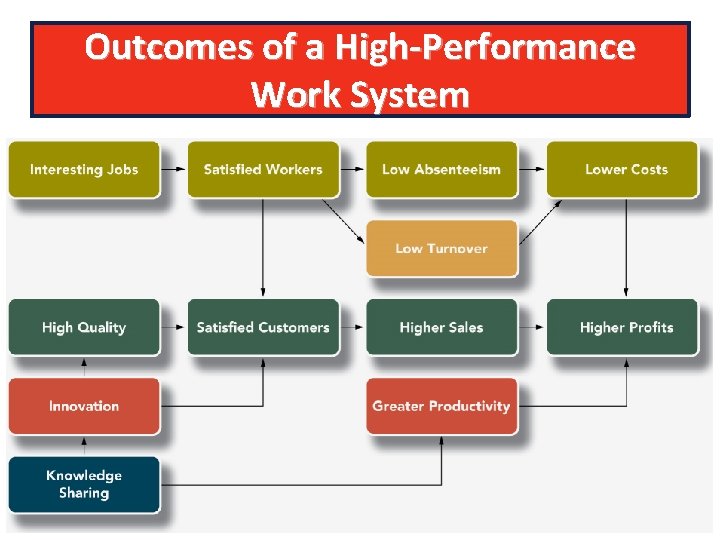 Outcomes of a High-Performance Work System

Interesting Jobs

Satisfied Workers

Low Absenteeism

Lower Costs

Low Turnover

High Quality

Satisfied Customers

Higher Sales

Higher Profits

Innovation

Greater Productivity

Knowledge Sharing